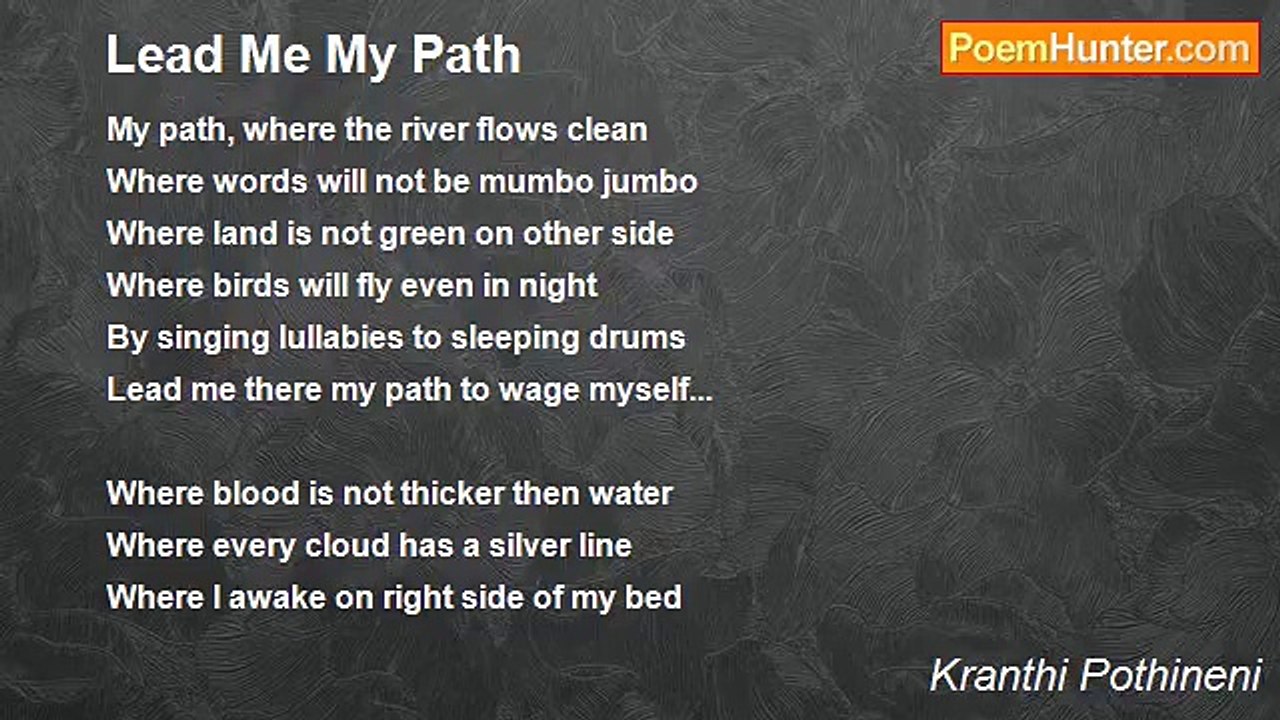 Lead Me My Path

PoemHunter.com

My path, where the river flows clean
Where words will not be mumbo jumbo
Where land is not green on other side
Where birds will fly even in night
By singing lullabies to sleeping drums
Lead me there my path to wage myself...

Where blood is not thicker then water
Where every cloud has a silver line
Where I awake on right side of my bed

Kranthi Pothineni